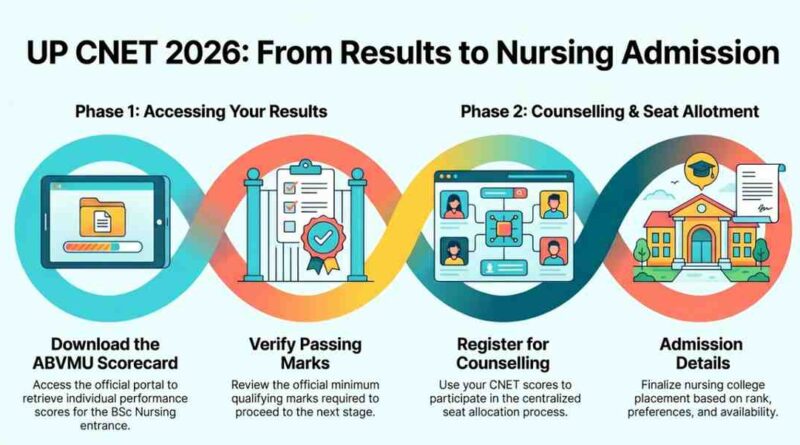 UP CNET 2026: From Results to Nursing Admission

Phase 1: Accessing Your Results

Phase 2: Counselling & Seat Allotment

Download the ABVMU Scorecard

Access the official portal to retrieve individual performance scores for the BSc Nursing entrance.

Verify Passing Marks

Review the official minimum qualifying marks required to proceed to the next stage.

Register for Counselling

Use your CNET scores to participate in the centralized seat allocation process.

Admission Details

Finalize nursing college placement based on rank, preferences, and availability.